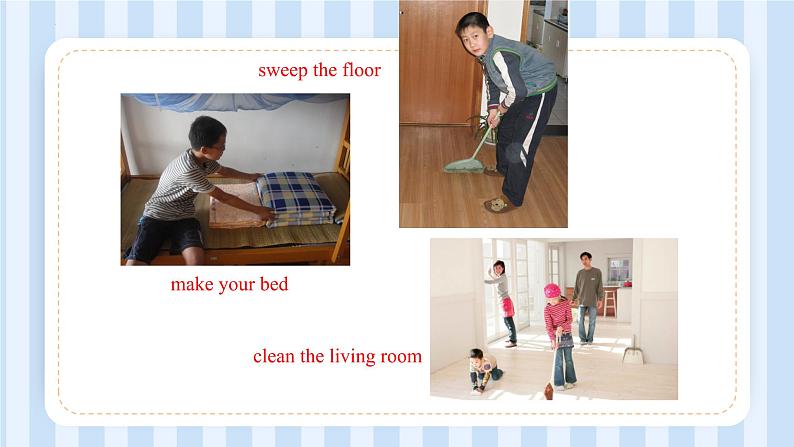 sweep the floor

make your bed

clean the living room